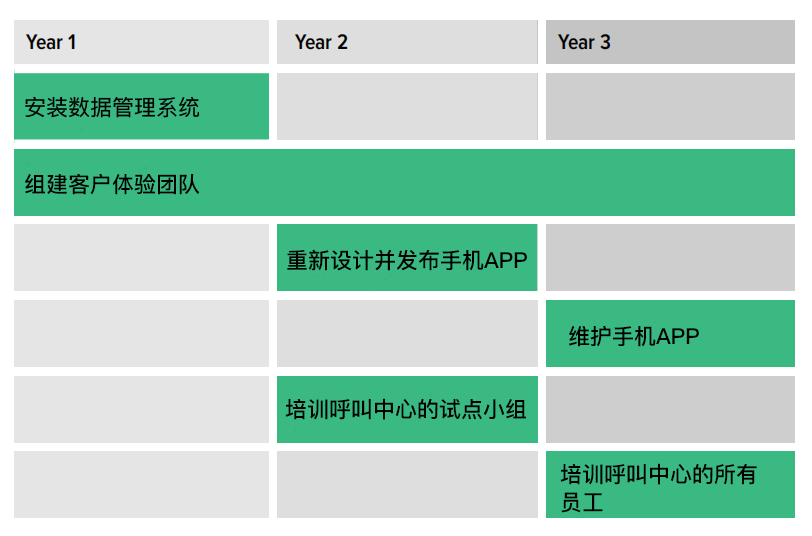 | Year 1 | Year 2 | Year 3 |
|---|---|---|
| 安装数据管理系统 | | |
| 组建客户体验团队 | | |
| | 重新设计并发布手机APP | |
| | | 维护手机APP |
| | 培训呼叫中心的试点小组 | |
| | | 培训呼叫中心的所有员工 |